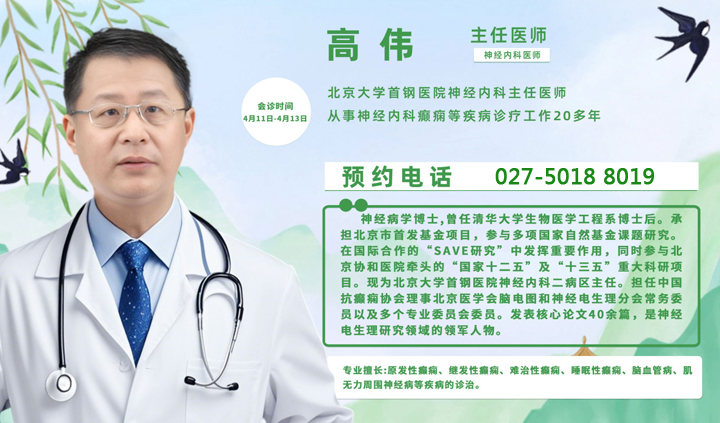 高伟

主任医师

神经内科医师

会诊时间
4月11日-4月13日

北京大学首钢医院神经内科主任医师
从事神经内科癫痫等疾病诊疗工作20多年

预约电话 027-5018 8019

神经病学博士，曾任清华大学生物医学工程系博士后。承担北京市首发基金项目，参与多项国家自然基金课题研究。在国际合作的“SAVE研究”中发挥重要作用，同时参与北京协和医院牵头的“国家十二五”及“十三五”重大科研项目。现为北京大学首钢医院神经内科二病区主任。担任中国抗癫痫协会理事北京医学会脑电图和神经电生理分会常务委员以及多个专业委员会委员。发表核心论文40余篇，是神经电生理研究领域的领军人物。

专业擅长:原发性癫痫、继发性癫痫、难治性癫痫、睡眠性癫痫、脑血管病、肌无力周围神经病等疾病的诊治。